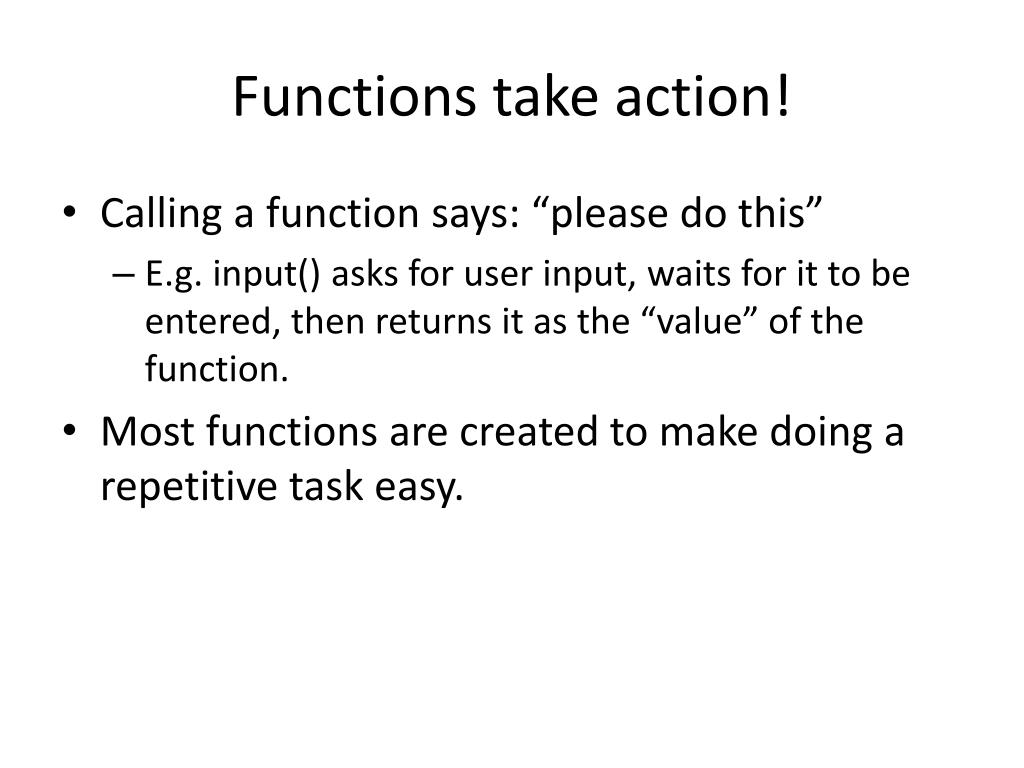 Functions take action!

• Calling a function says: “please do this”
– E.g. input() asks for user input, waits for it to be entered, then returns it as the “value” of the function.
• Most functions are created to make doing a repetitive task easy.